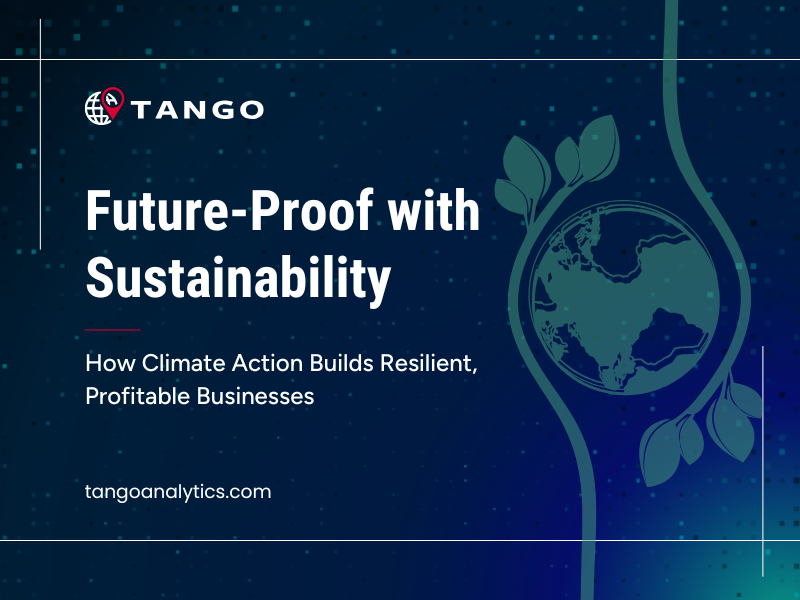 TANGO

Future-Proof with Sustainability

How Climate Action Builds Resilient, Profitable Businesses

tangoanalytics.com